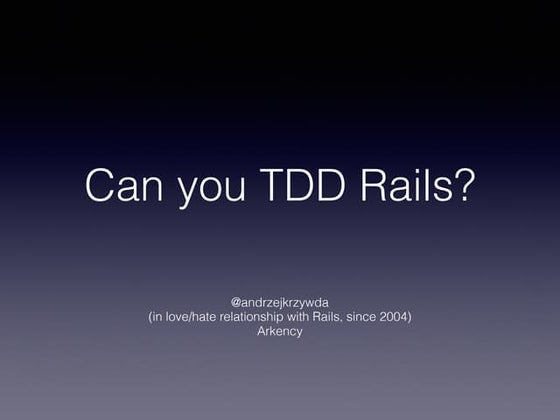 Can you TDD Rails?

@andrzejkrzywda
(in love/hate relationship with Rails, since 2004)
Arkency